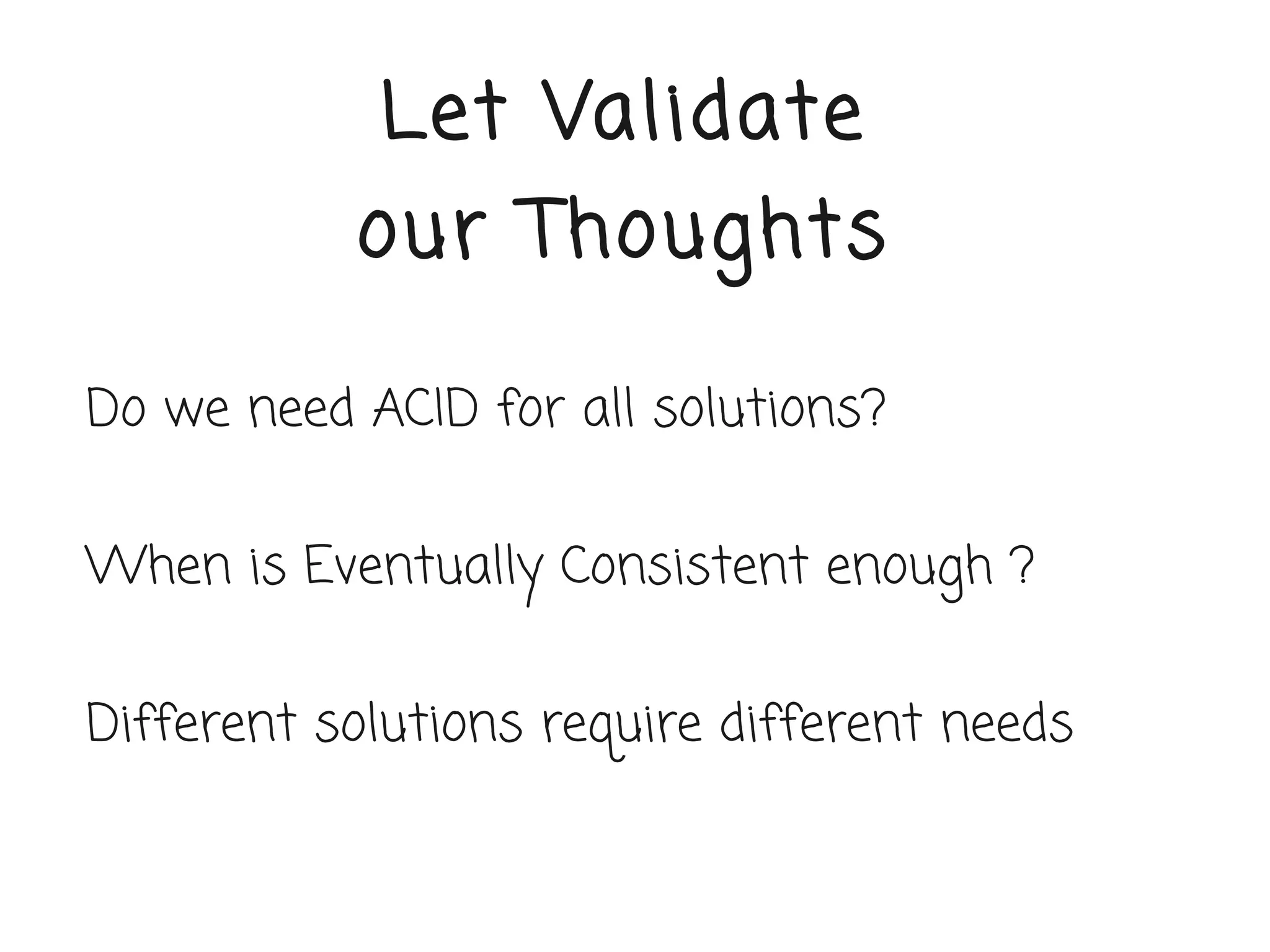 Let Validate our Thoughts

Do we need ACID for all solutions?

When is Eventually Consistent enough ?

Different solutions require different needs